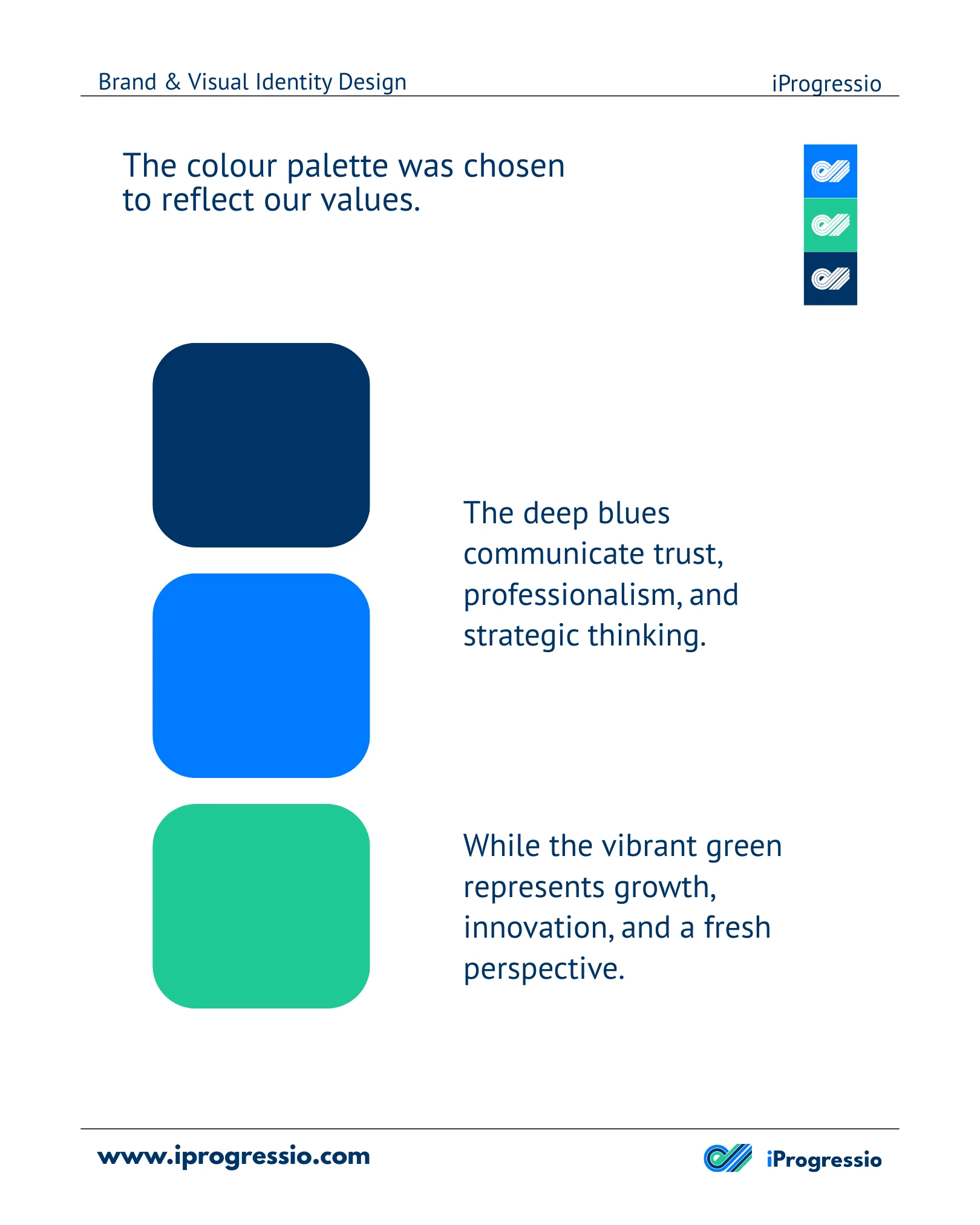 Brand & Visual Identity Design

iProgressio

The colour palette was chosen to reflect our values.

The deep blues communicate trust, professionalism, and strategic thinking.

While the vibrant green represents growth, innovation, and a fresh perspective.

www.iprogressio.com

iProgressio